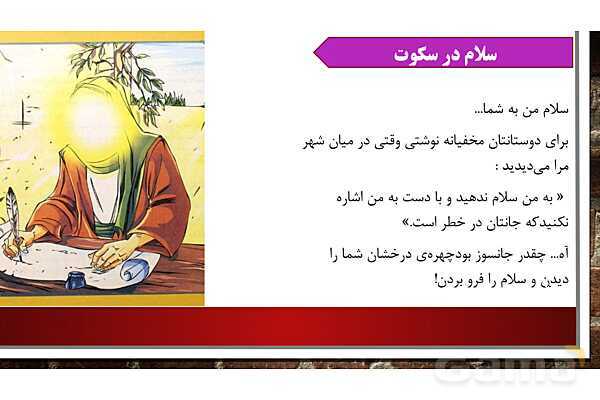 سلام در سکوت

سلام من به شما...

برای دوستانتان مخفیانه نوشتی وقتی در میان شهر مرا می‌دیدید :

« به من سلام ندهید و با دست به من اشاره نکنیدکه جانتان در خطر است.»

آه... چقدر جانسوز بودچهره‌ی درخشان شما را دیدن و سلام را فرو بردن!

Gama